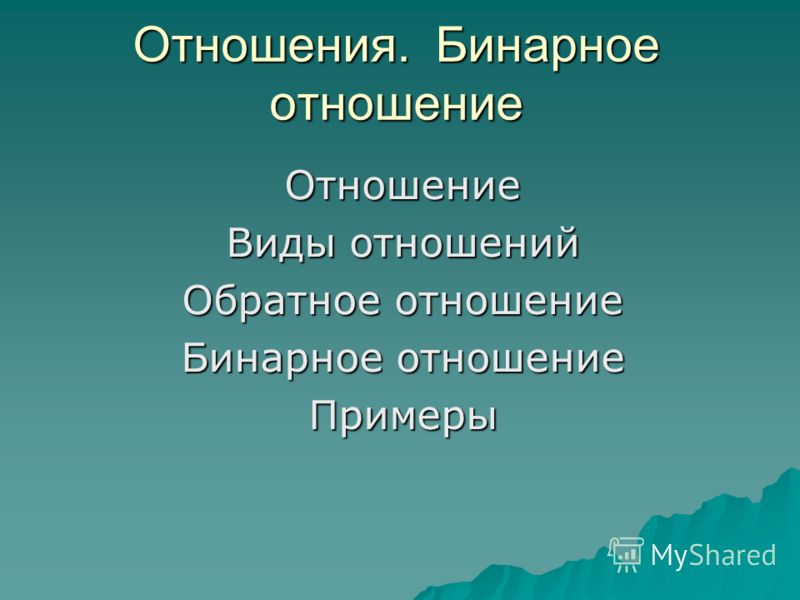 Отношения. Бинарное отношение

Отношение
Виды отношений
Обратное отношение
Бинарное отношение
Примеры

MyShared